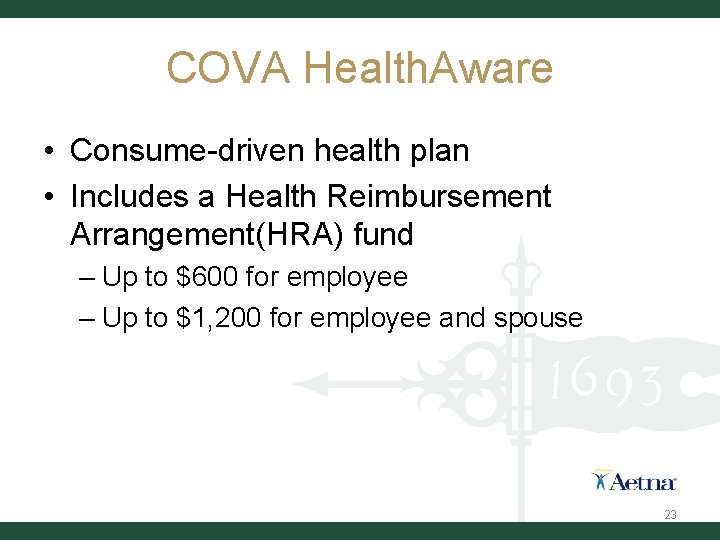 COVA HealthAware

• Consume-driven health plan
• Includes a Health Reimbursement Arrangement(HRA) fund
– Up to $600 for employee
– Up to $1,200 for employee and spouse

1693

Aetna

23